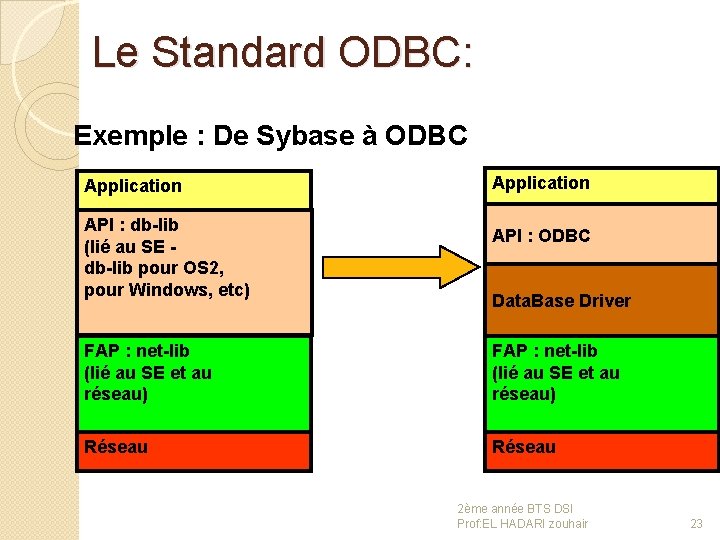 Le Standard ODBC:

Exemple : De Sybase à ODBC

Application

API : db-lib
(lié au SE -
db-lib pour OS2,
pour Windows, etc)

FAP : net-lib
(lié au SE et au
réseau)

Réseau

Application

API : ODBC

DataBase Driver

FAP : net-lib
(lié au SE et au
réseau)

Réseau

2ème année BTS DSI
Prof:EL HADARI zouhair

23